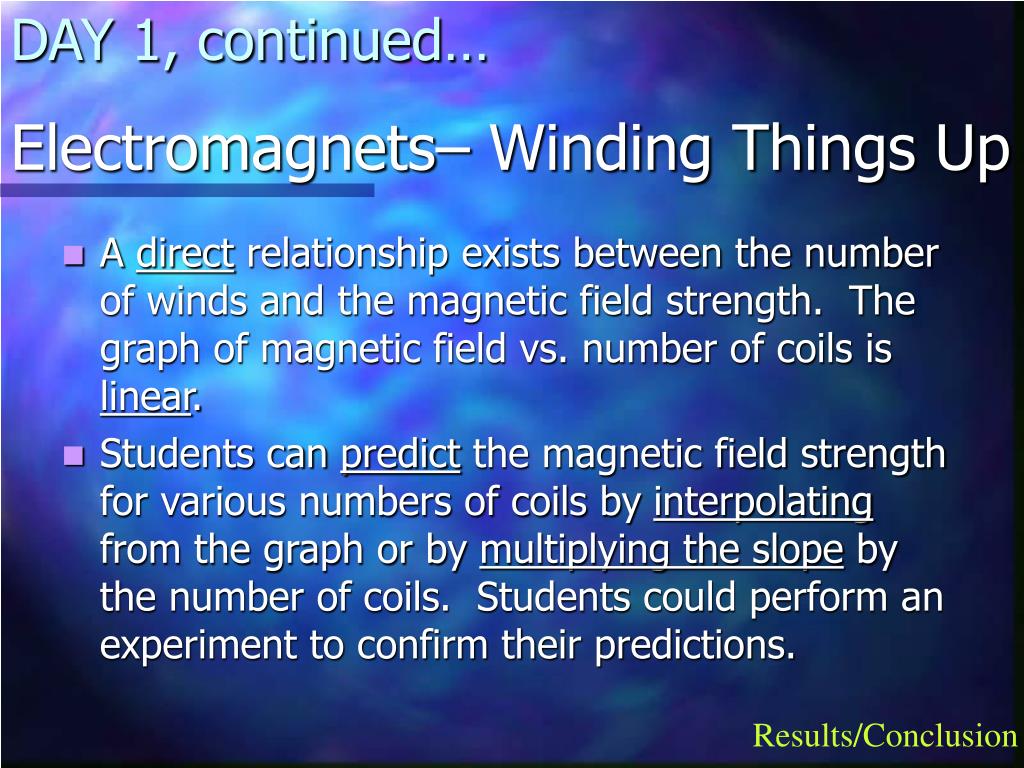 DAY 1, continued…

Electromagnets– Winding Things Up

A direct relationship exists between the number of winds and the magnetic field strength. The graph of magnetic field vs. number of coils is linear.

Students can predict the magnetic field strength for various numbers of coils by interpolating from the graph or by multiplying the slope by the number of coils. Students could perform an experiment to confirm their predictions.

Results/Conclusion